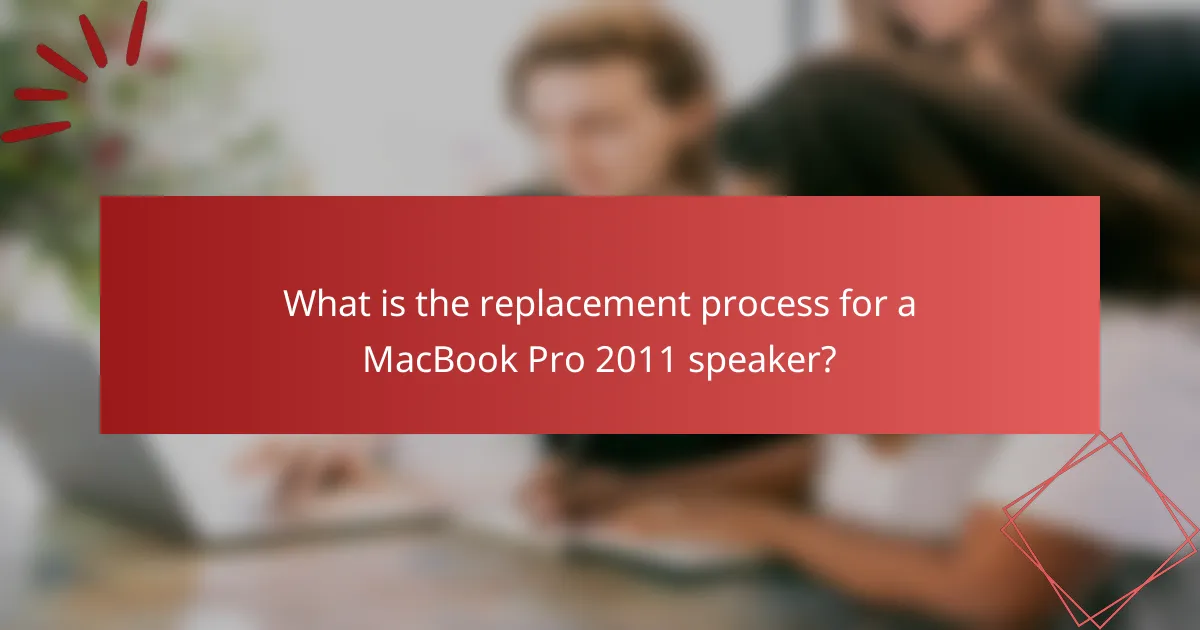 What is the replacement process for a MacBook Pro 2011 speaker?